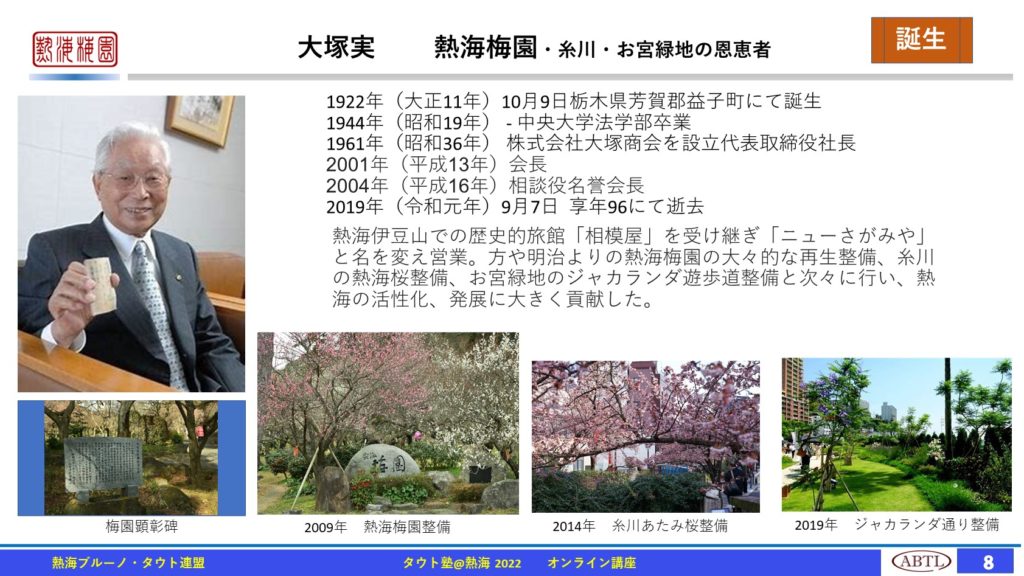 熱海梅園

大塚実　　熱海梅園・糸川・お宮緑地の恩恵者

誕生

1922年（大正11年）10月9日栃木県芳賀郡益子町にて誕生
1944年（昭和19年） - 中央大学法学部卒業
1961年（昭和36年） 株式会社大塚商会を設立代表取締役社長
2001年（平成13年）会長
2004年（平成16年）相談役名誉会長
2019年（令和元年）9月7日 享年96にて逝去

熱海伊豆山での歴史的旅館「相模屋」を受け継ぎ「ニューさがみや」と名を変え営業。方や明治よりの熱海梅園の大々的な再生整備、糸川の熱海桜整備、お宮緑地のジャカランダ遊歩道整備と次々に行い、熱海の活性化、発展に大きく貢献した。

梅園

梅園顕彰碑

2009年　熱海梅園整備

2014年　糸川あたみ桜整備

2019年　ジャカランダ通り整備

熱海ブルーノ・タウト連盟

タウト塾@熱海 2022　オンライン講座

ABTL

8